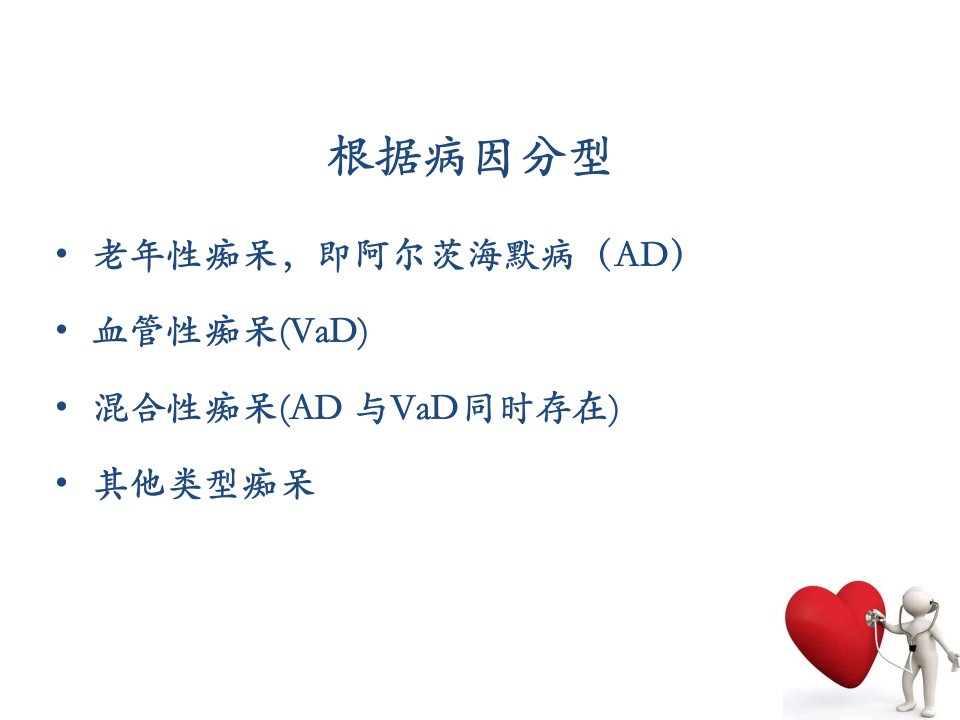 根据病因分型

• 老年性痴呆，即阿尔茨海默病（AD）

• 血管性痴呆(VaD)

• 混合性痴呆(AD与VaD同时存在)

• 其他类型痴呆